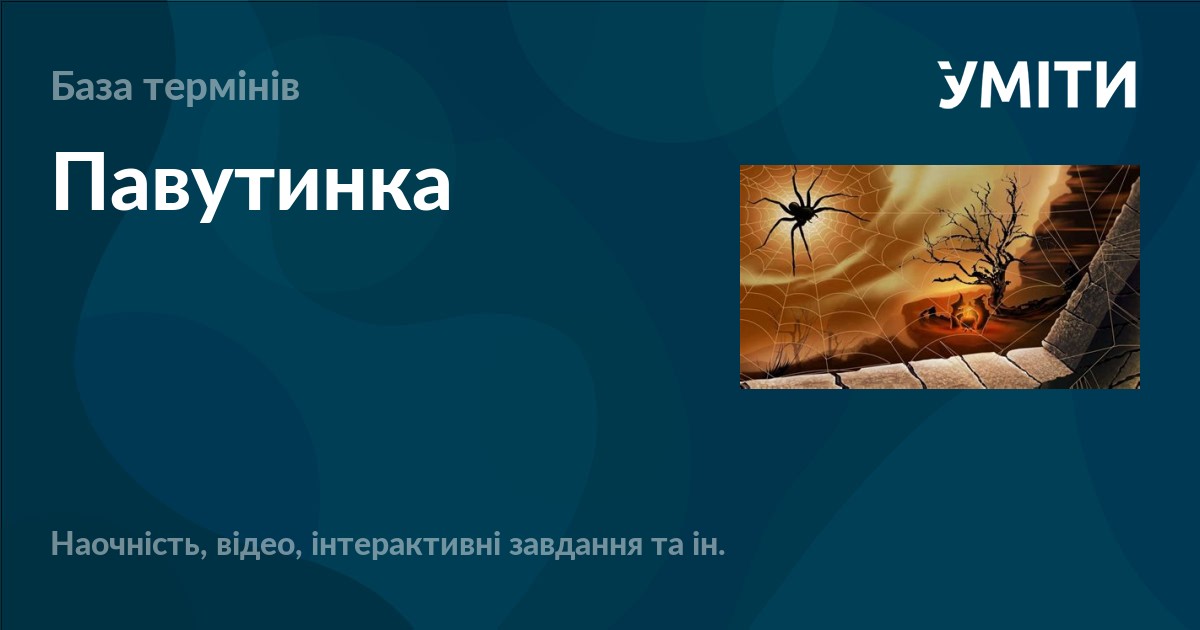 База термінів

УМІТИ

Павутинка

Наочність, відео, інтерактивні завдання та ін.